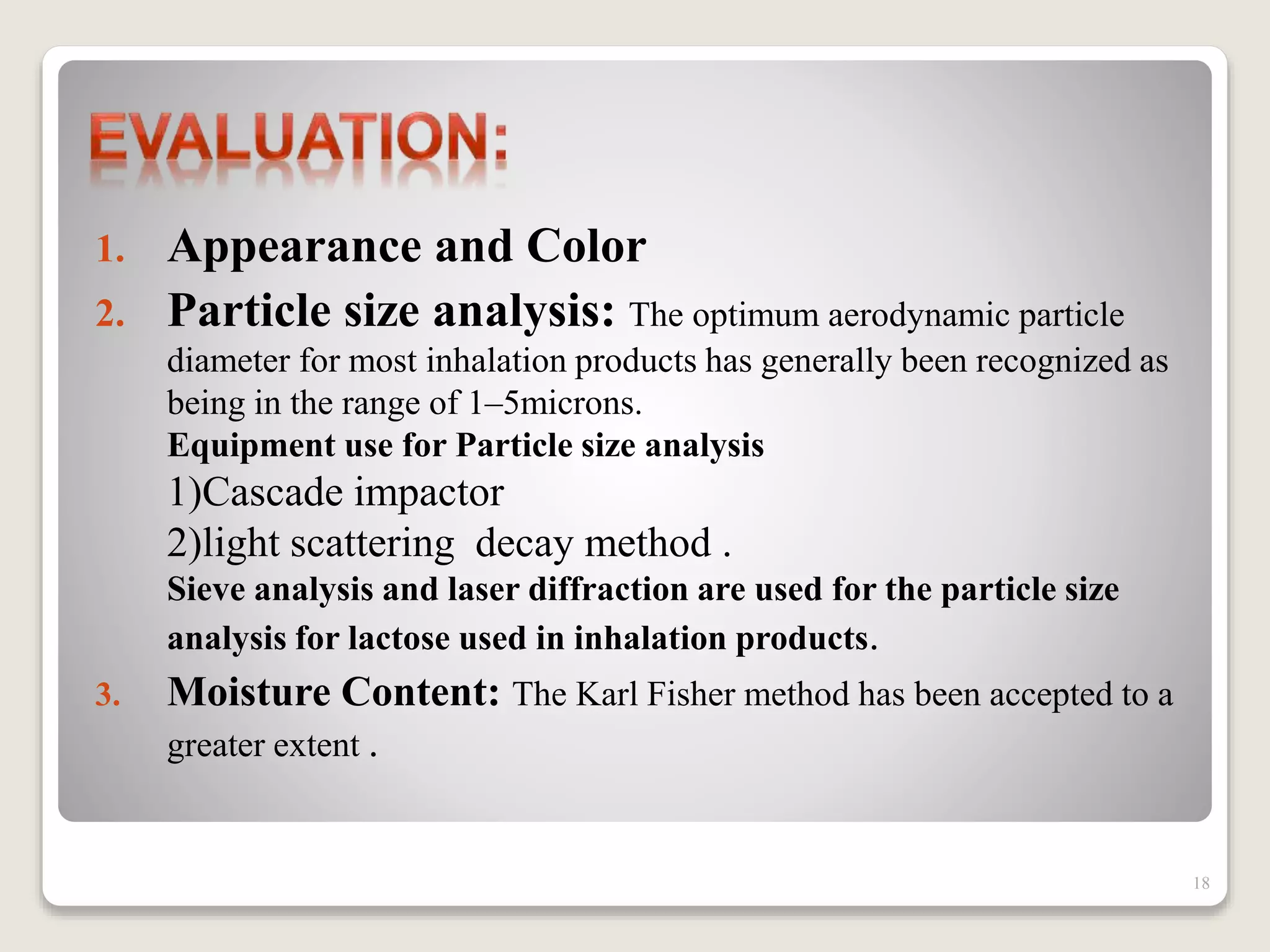 EVALUATION:

1. Appearance and Color

2. Particle size analysis: The optimum aerodynamic particle diameter for most inhalation products has generally been recognized as being in the range of 1–5microns.

Equipment use for Particle size analysis

1)Cascade impactor

2)light scattering decay method .

Sieve analysis and laser diffraction are used for the particle size analysis for lactose used in inhalation products.

3. Moisture Content: The Karl Fisher method has been accepted to a greater extent .

18